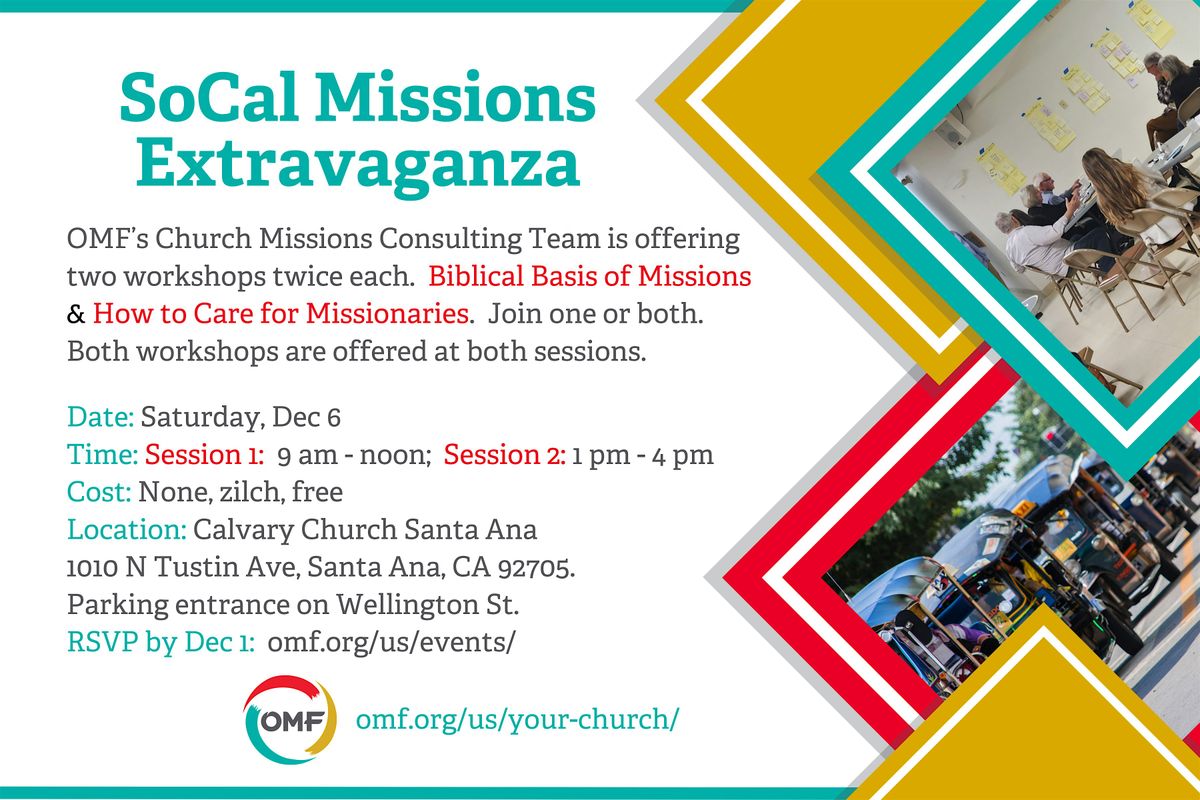 SoCal Missions Extravaganza

OMF's Church Missions Consulting Team is offering two workshops twice each. Biblical Basis of Missions & How to Care for Missionaries. Join one or both. Both workshops are offered at both sessions.

Date: Saturday, Dec 6
Time: Session 1: 9 am - noon; Session 2: 1 pm - 4 pm
Cost: None, zilch, free
Location: Calvary Church Santa Ana
1010 N Tustin Ave, Santa Ana, CA 92705.
Parking entrance on Wellington St.
RSVP by Dec 1: omf.org/us/events/

OMF

omf.org/us/your-church/